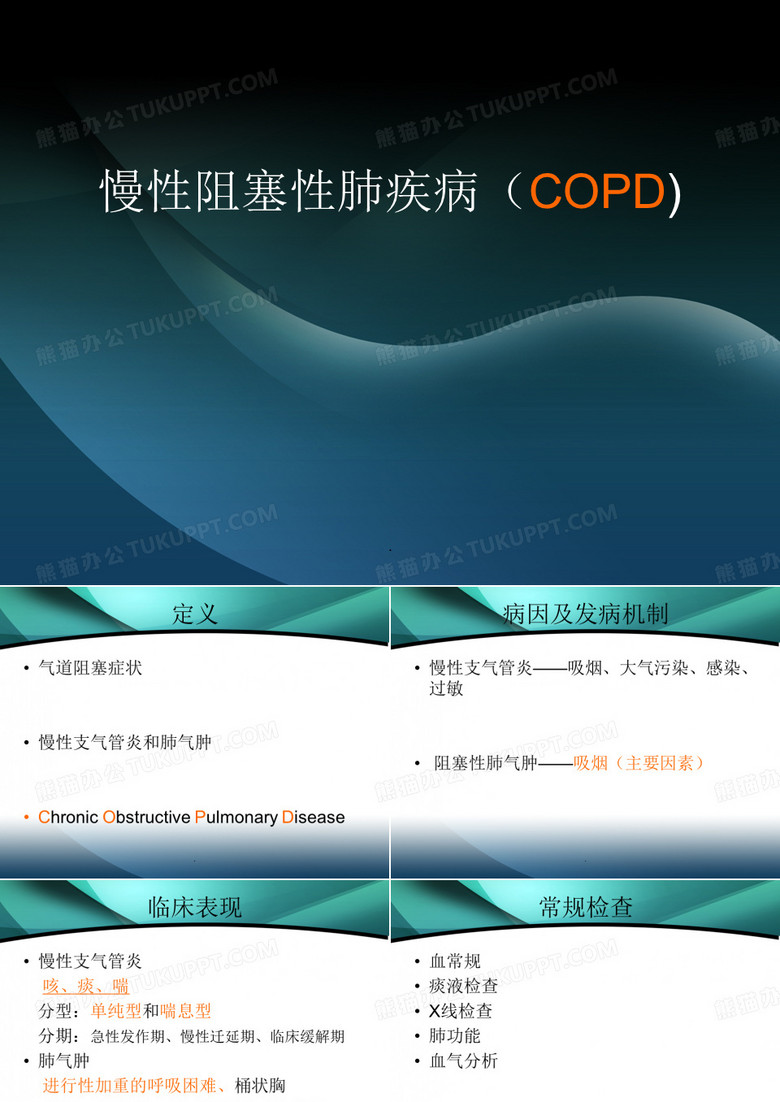 熊猫办公 TUKUPPT.COM

慢性阻塞性肺疾病（COPD)

定义

• 气道阻塞症状

• 慢性支气管炎和肺气肿

• Chronic Obstructive Pulmonary Disease

病因及发病机制

• 慢性支气管炎——吸烟、大气污染、感染、过敏

• 阻塞性肺气肿——吸烟（主要因素）

临床表现

• 慢性支气管炎
咳、痰、喘
分型：单纯型和喘息型
分期：急性发作期、慢性迁延期、临床缓解期
• 肺气肿
进行性加重的呼吸困难、桶状胸

常规检查

• 血常规
• 痰液检查
• X线检查
• 肺功能
• 血气分析